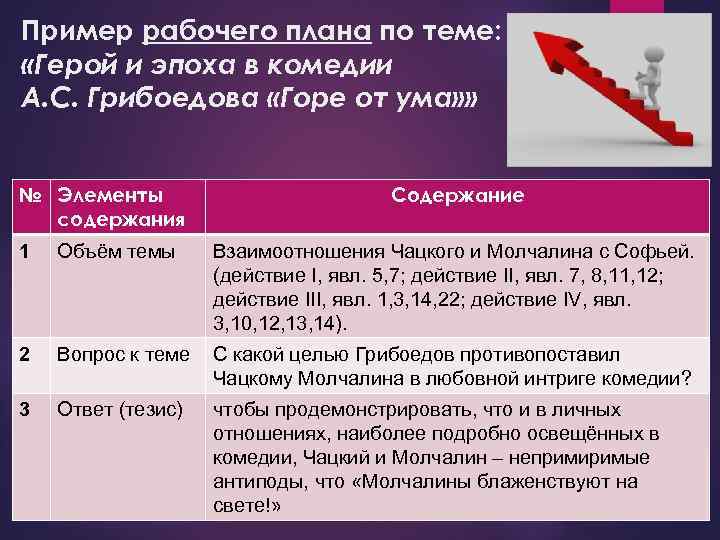 Пример рабочего плана по теме: «Герой и эпоха в комедии А.С. Грибоедова «Горе от ума»»

| № | Элементы содержания | Содержание |
|---|---|---|
| 1 | Объём темы | Взаимоотношения Чацкого и Молчалина с Софьей. (действие I, явл. 5,7; действие II, явл. 7, 8,11,12; действие III, явл. 1,3,14,22; действие IV, явл. 3,10,12,13,14). |
| 2 | Вопрос к теме | С какой целью Грибоедов противопоставил Чацкому Молчалина в любовной интриге комедии? |
| 3 | Ответ (тезис) | чтобы продемонстрировать, что и в личных отношениях, наиболее подробно освещённых в комедии, Чацкий и Молчалин – непримиримые антиподы, что «Молчалины блаженствуют на свете!» |